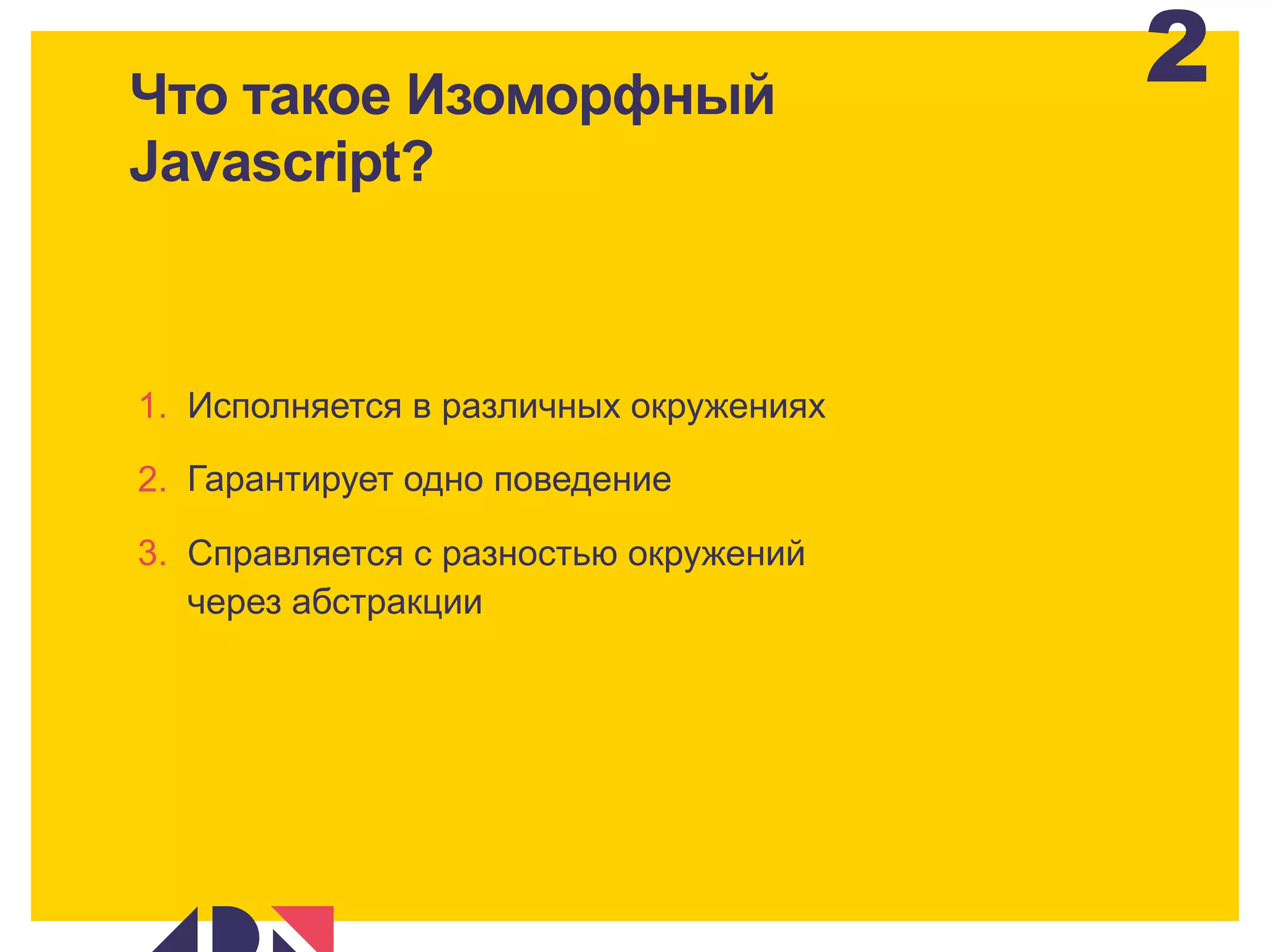 2

Что такое Изоморфный Javascript?

1. Исполняется в различных окружениях
2. Гарантирует одно поведение
3. Справляется с разностью окружений через абстракции